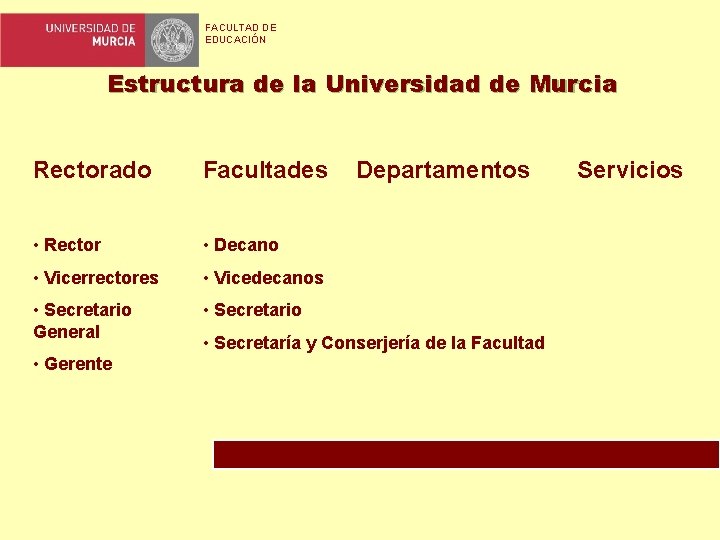 UNIVERSIDAD DE MURCIA

FACULTAD DE EDUCACIÓN

Estructura de la Universidad de Murcia

Rectorado

• Rector

• Vicerrectores

• Secretario General

• Gerente

Facultades

• Decano

• Vicedecanos

• Secretario

• Secretaría y Conserjería de la Facultad

Departamentos

Servicios